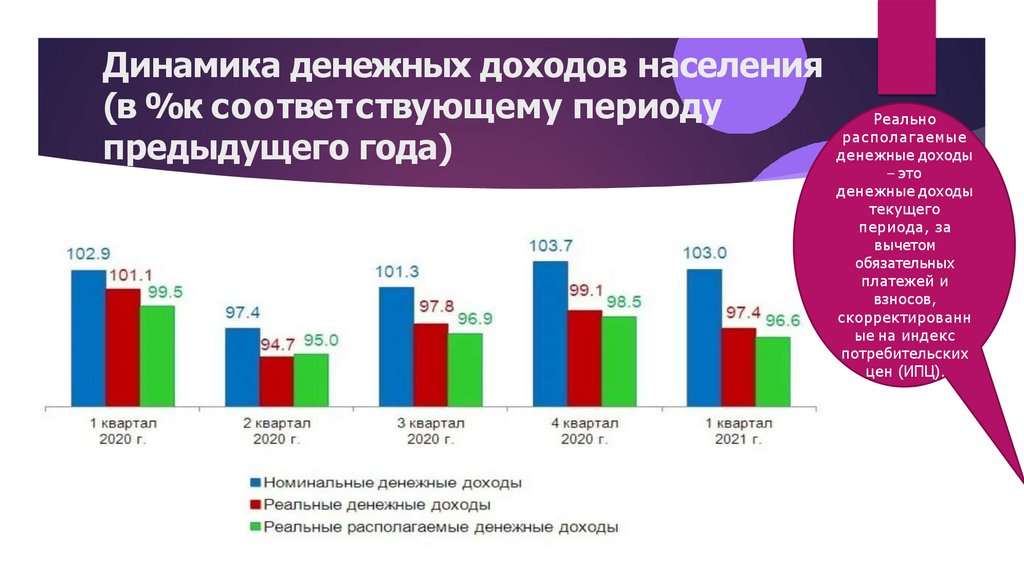 Динамика денежных доходов населения (в %к соответствующему периоду предыдущего года)

Реально располагаемые денежные доходы – это денежные доходы текущего периода, за вычетом обязательных платежей и взносов, скорректированные на индекс потребительских цен (ИПЦ).

102.9
101.1
99.5
97.4
94.7
95.0
101.3
97.8
96.9
103.7
99.1
98.5
103.0
97.4
96.6

1 квартал 2020 г.
2 квартал 2020 г.
3 квартал 2020 г.
4 квартал 2020 г.
1 квартал 2021 г.

Номинальные денежные доходы
Реальные денежные доходы
Реальные располагаемые денежные доходы